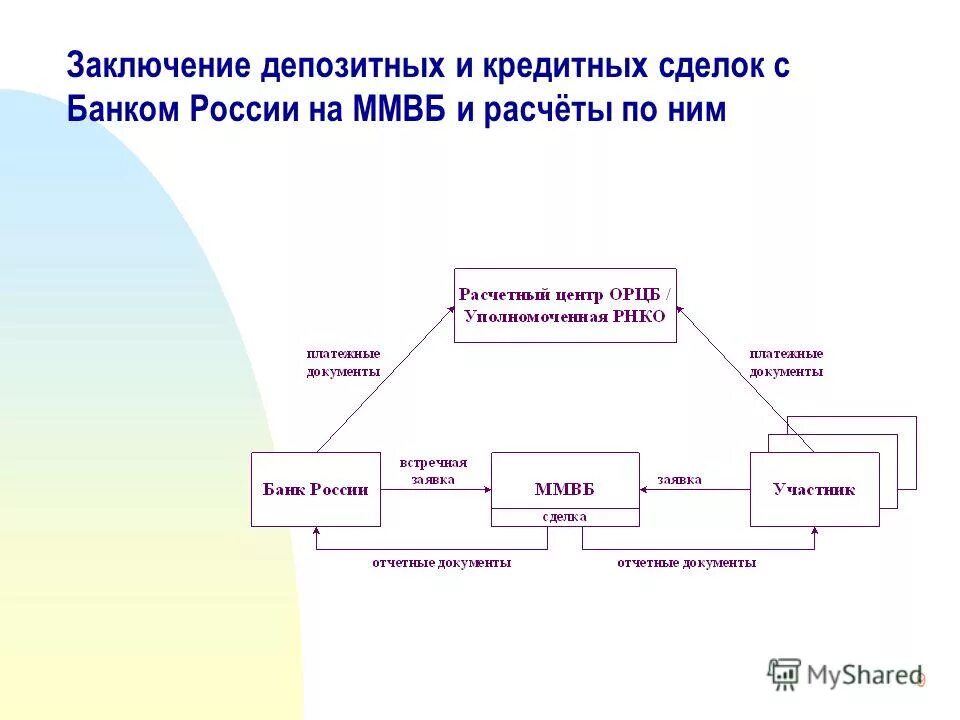 Заключение депозитных и кредитных сделок с Банком России на ММВБ и расчёты по ним

Расчетный центр ОРЦБ / Уполномоченная РНКО

платежные документы

платежные документы

Банк России

встречная заявка

ММВБ

сделка

заявка

Участник

отчетные документы

отчетные документы

MyShared

9